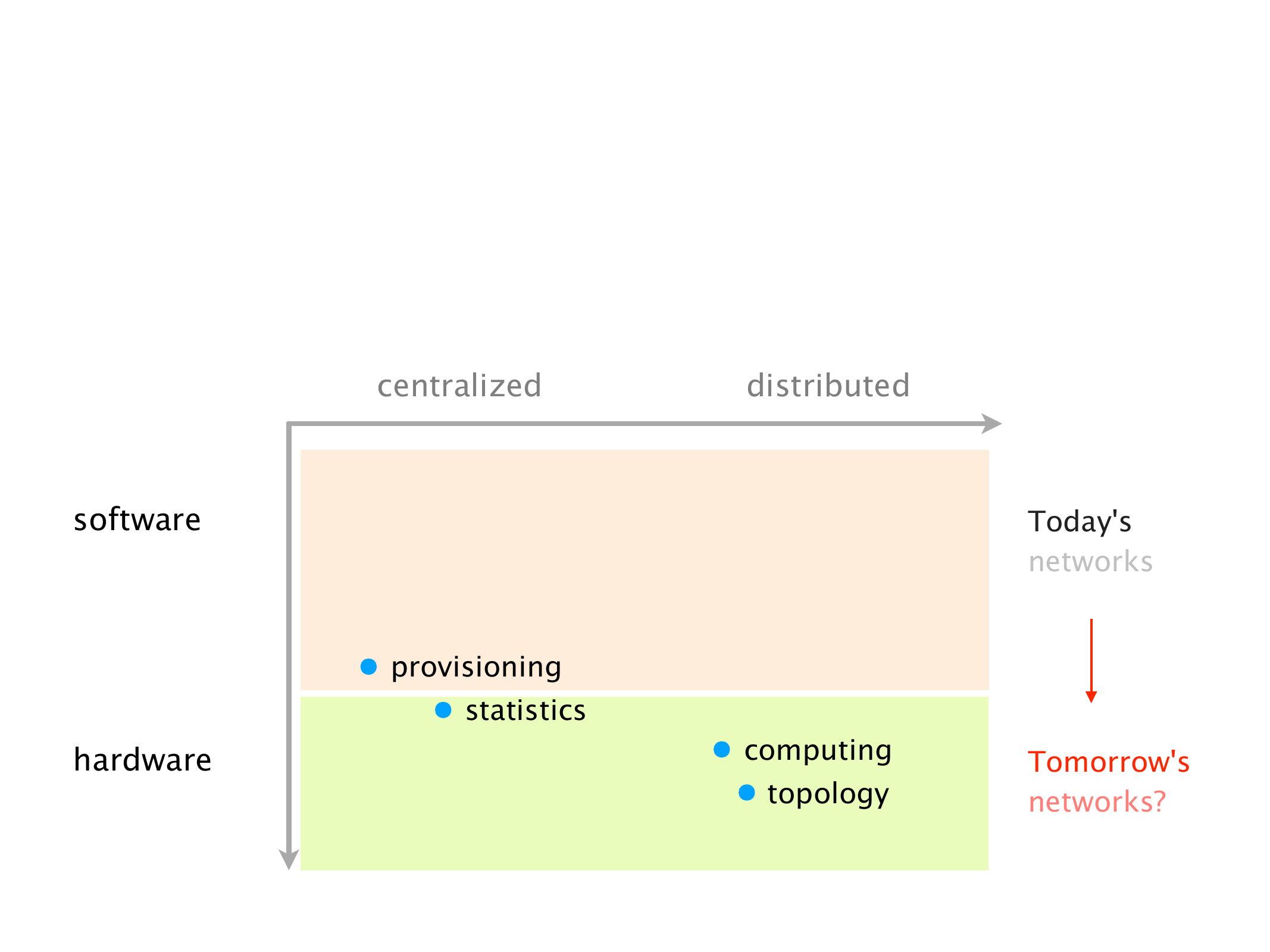 centralized distributed

software

hardware

provisioning

statistics

computing

topology

Today's networks

Tomorrow's networks?